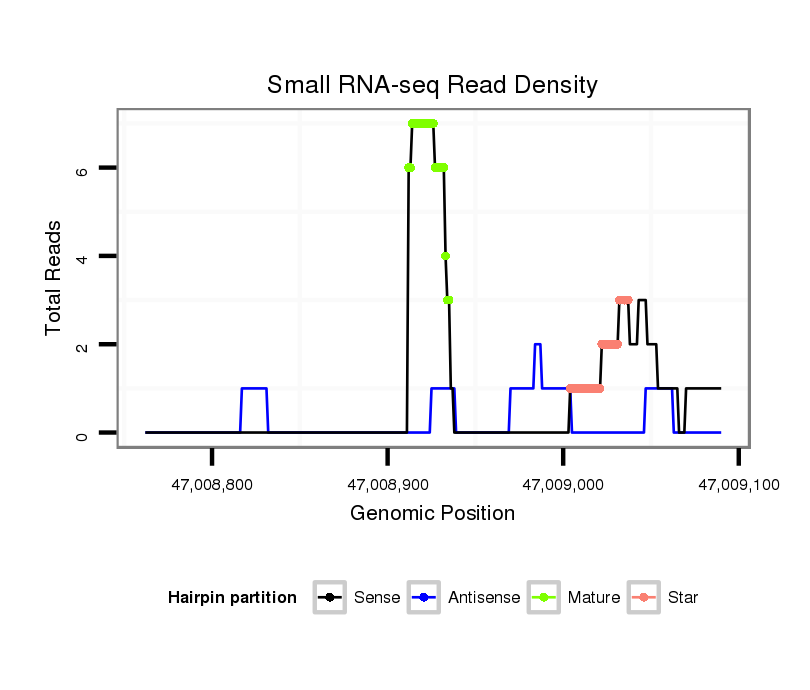 Small RNA-seq Read Density

Total Reads

6
4
2
0

47,008,800
47,008,900
47,009,000
47,009,100

Genomic Position

Hairpin partition
Sense
Antisense
Mature
Star